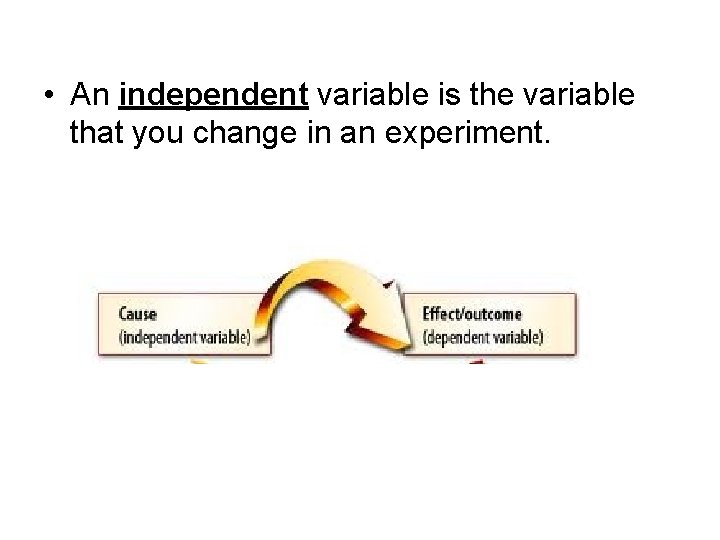 • An independent variable is the variable that you change in an experiment.

Cause
(independent variable)

Effect/outcome
(dependent variable)